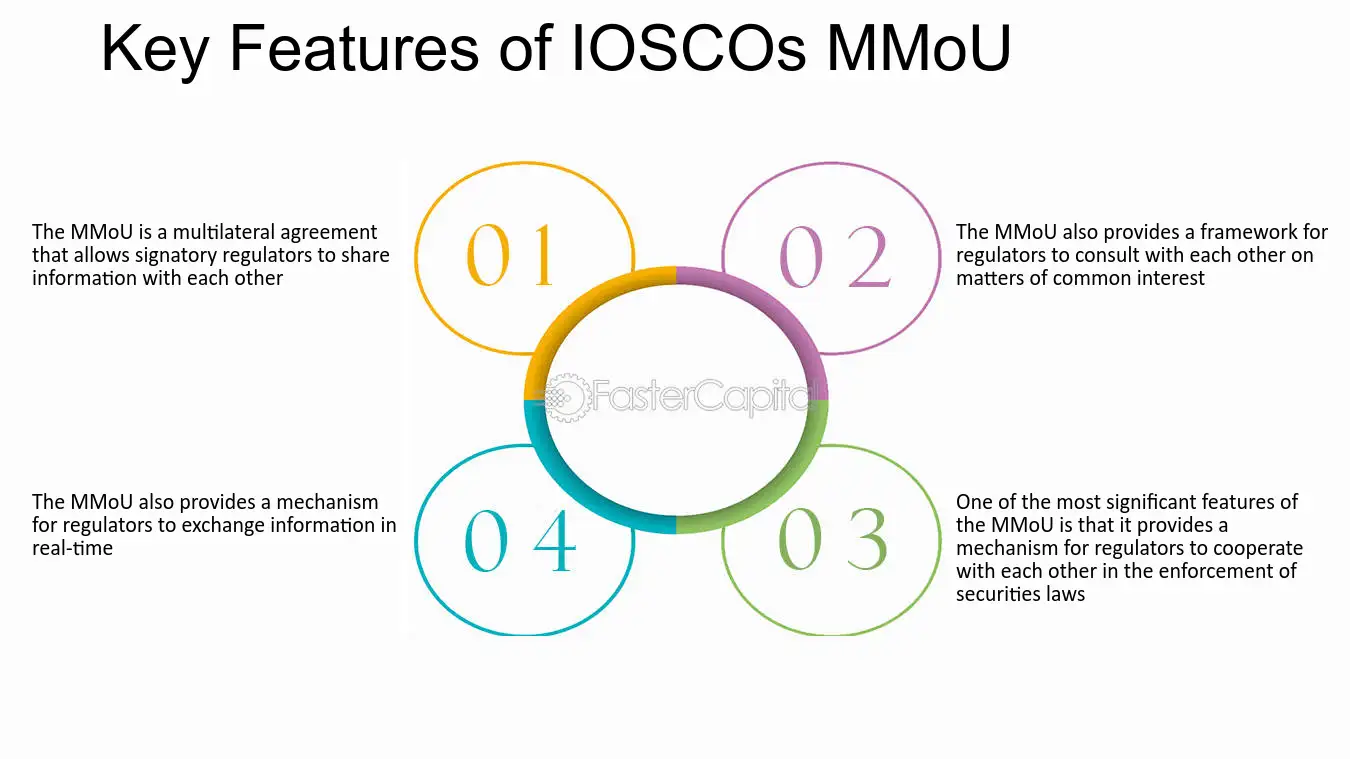 Key Features of IOSCOs MMoU

The MMoU is a multilateral agreement that allows signatory regulators to share information with each other

01

02

The MMoU also provides a framework for regulators to consult with each other on matters of common interest

The MMoU also provides a mechanism for regulators to exchange information in real-time

04

03

One of the most significant features of the MMoU is that it provides a mechanism for regulators to cooperate with each other in the enforcement of securities laws

FasterCapital